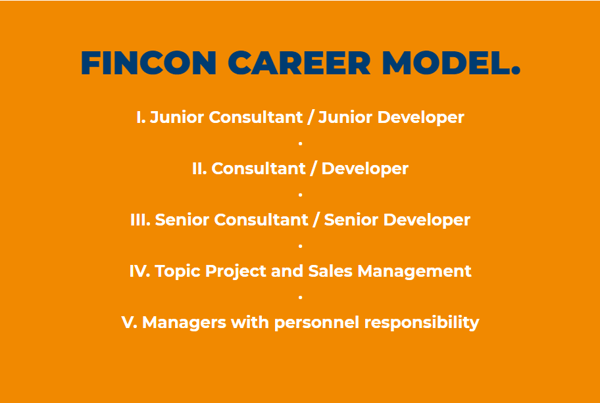 FINCON CAREER MODEL.

I. Junior Consultant / Junior Developer

.

II. Consultant / Developer

.

III. Senior Consultant / Senior Developer

.

IV. Topic Project and Sales Management

.

V. Managers with personnel responsibility